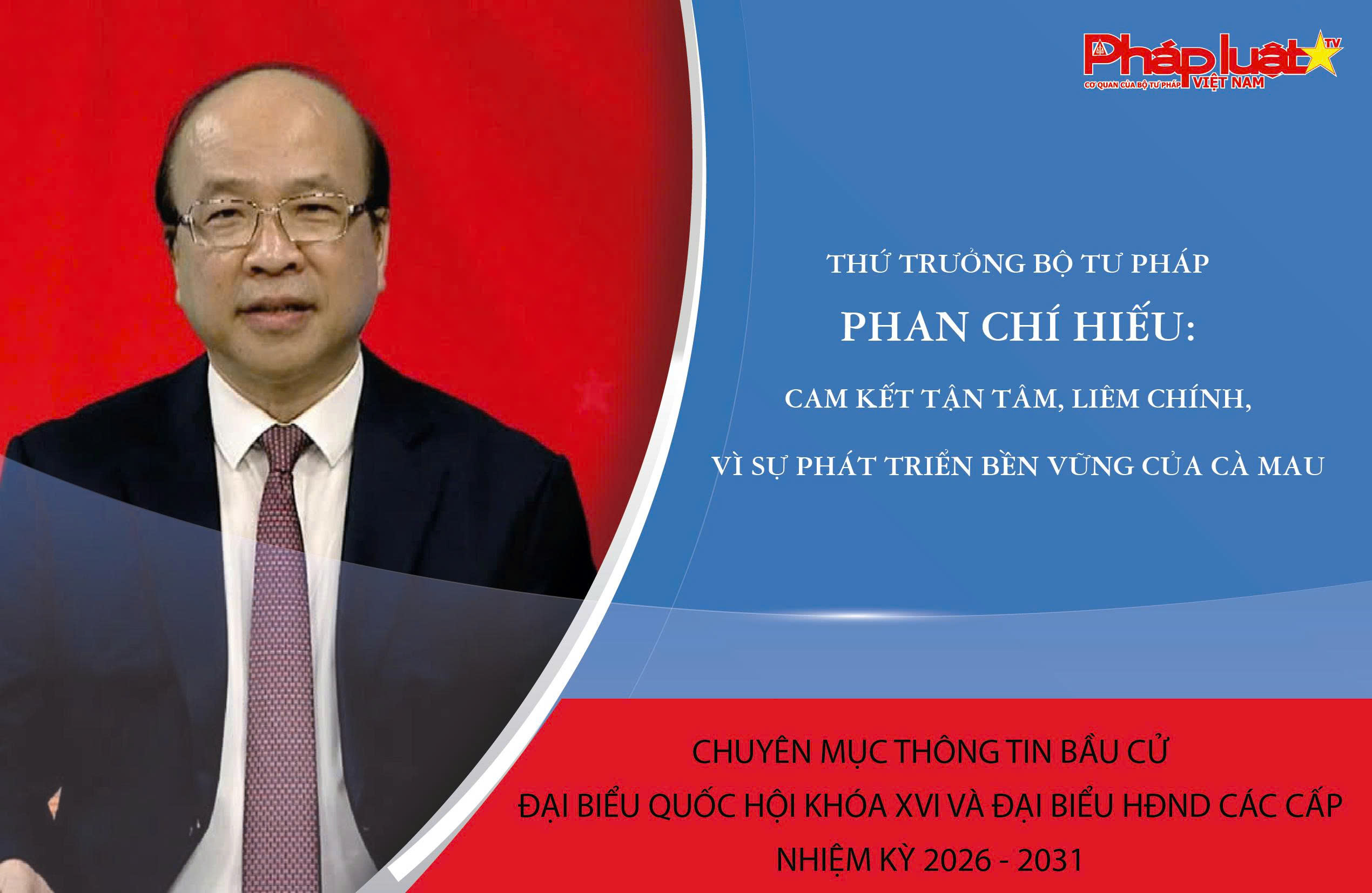 Pháp luật TV
CƠ QUAN CỦA BỘ TƯ PHÁP VIỆT NAM

THỨ TRƯỞNG BỘ TƯ PHÁP
PHAN CHÍ HIẾU:
CAM KẾT TẬN TÂM, LIÊM CHÍNH,
VÌ SỰ PHÁT TRIỂN BỀN VỮNG CỦA CÀ MAU

CHUYÊN MỤC THÔNG TIN BẦU CỬ
ĐẠI BIỂU QUỐC HỘI KHÓA XVI VÀ ĐẠI BIỂU HĐND CÁC CẤP
NHIỆM KỲ 2026 - 2031